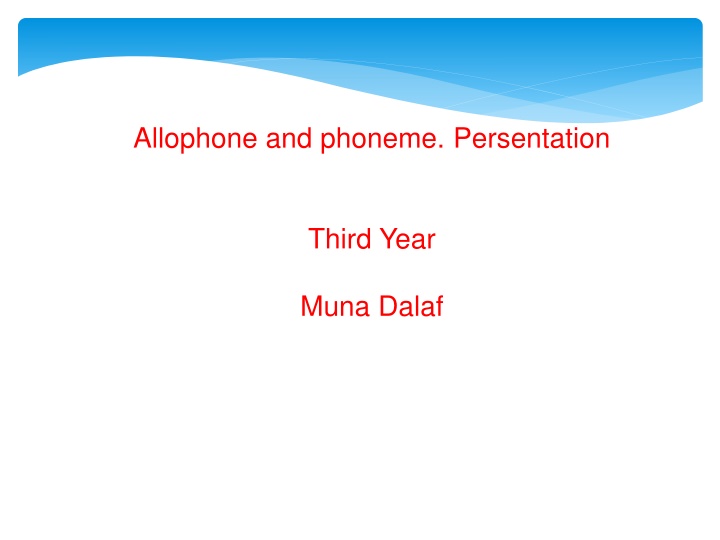 Allophone and phoneme. Persentation

Third Year

Muna Dalaf